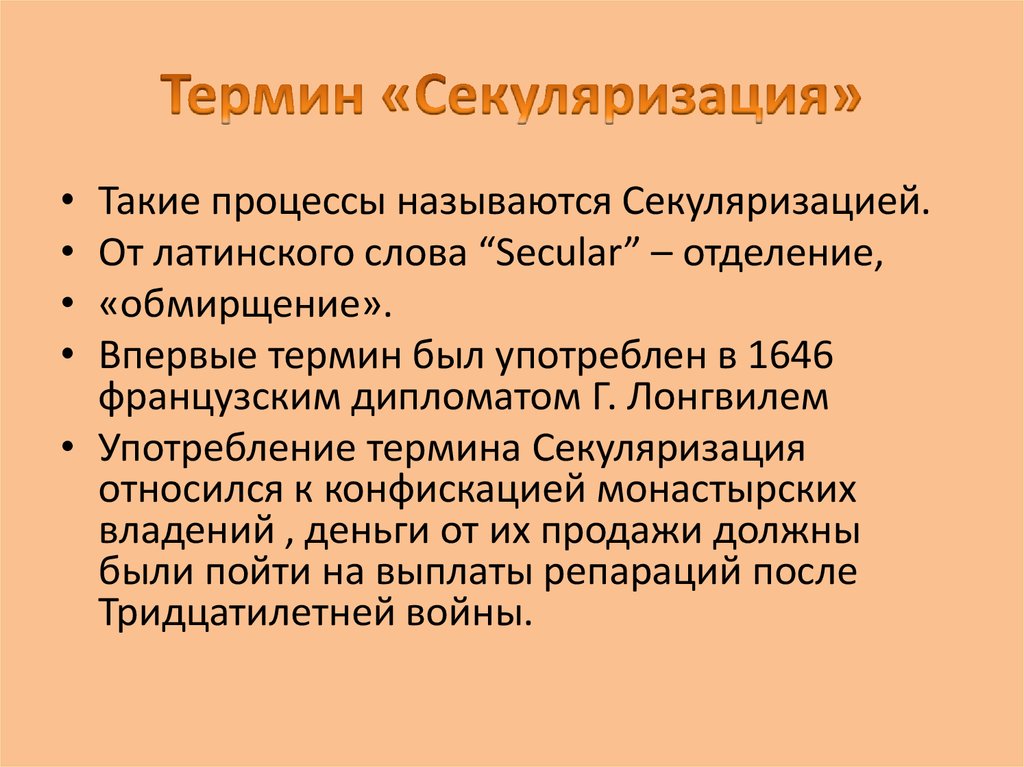 Термин «Секуляризация»

• Такие процессы называются Секуляризацией.
• От латинского слова “Secular” – отделение,
• «обмирщение».
• Впервые термин был употреблен в 1646 французским дипломатом Г. Лонгвилем
• Употребление термина Секуляризация относился к конфискацией монастырских владений , деньги от их продажи должны были пойти на выплаты репараций после Тридцатилетней войны.